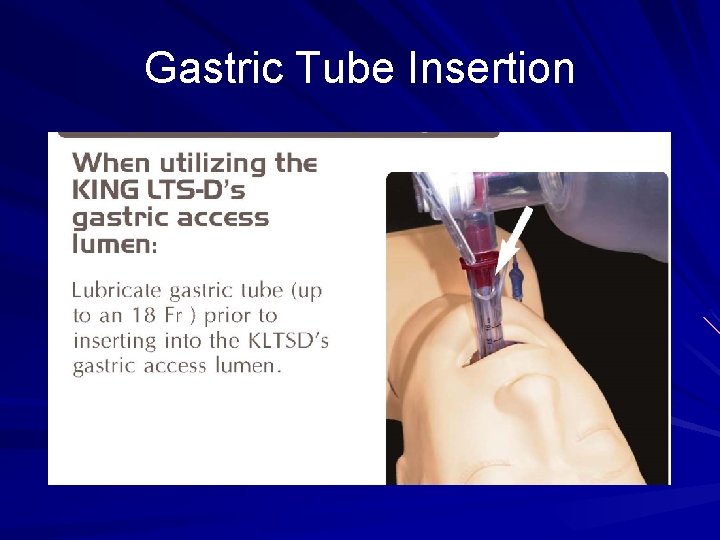 Gastric Tube Insertion

When utilizing the KING LTS-D's gastric access lumen:

Lubricate gastric tube (up to an 18 Fr ) prior to inserting into the KLTSD's gastric access lumen.